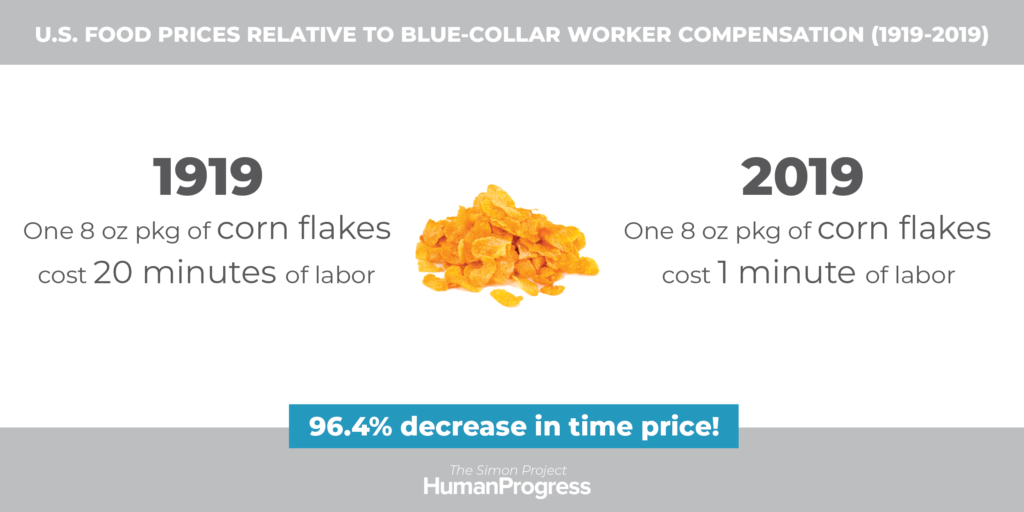 U.S. FOOD PRICES RELATIVE TO BLUE-COLLAR WORKER COMPENSATION (1919-2019)

1919
One 8 oz pkg of corn flakes cost 20 minutes of labor

2019
One 8 oz pkg of corn flakes cost 1 minute of labor

96.4% decrease in time price!

The Simon Project
HumanProgress